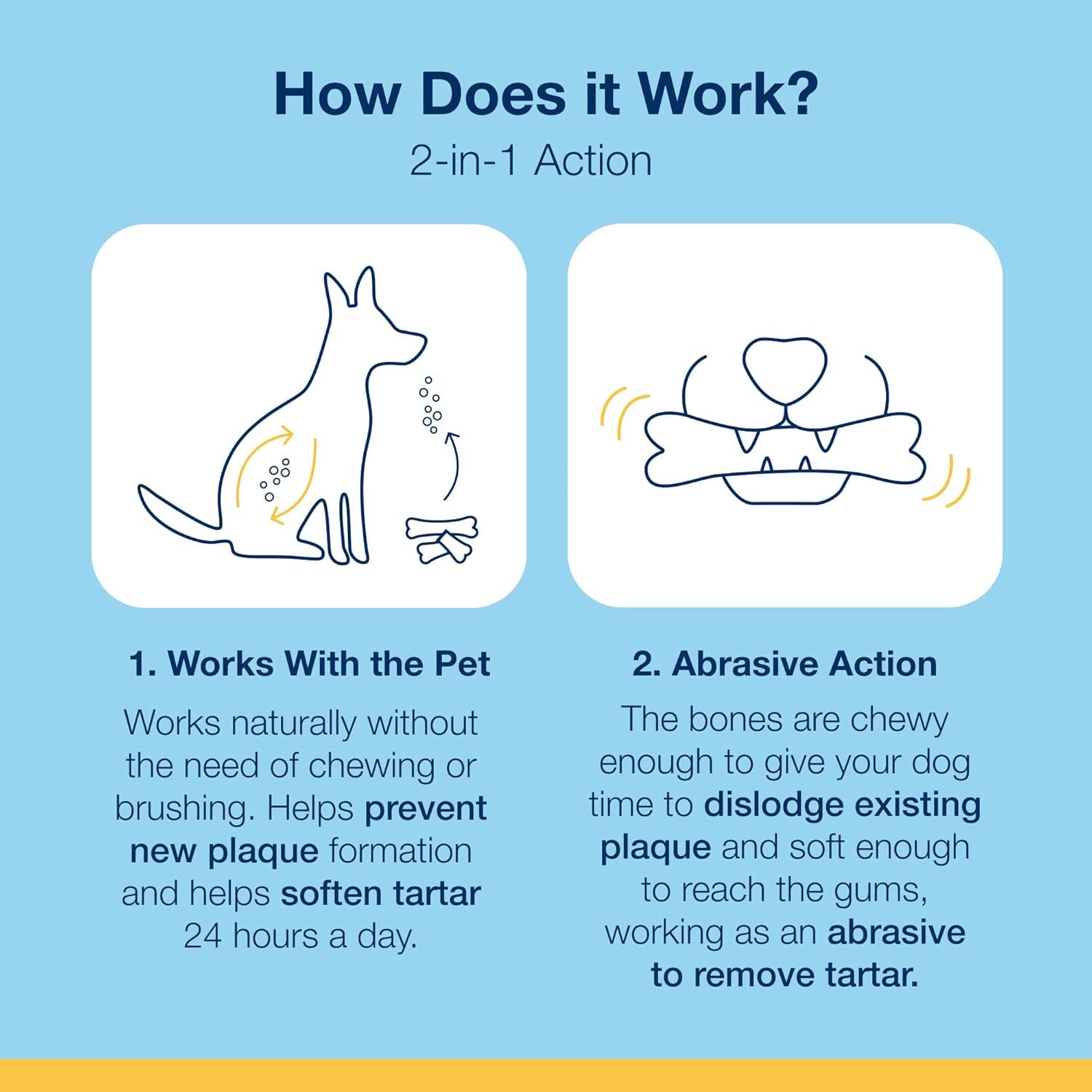 How Does it Work?
2-in-1 Action

1. Works With the Pet

Works naturally without the need of chewing or brushing. Helps prevent new plaque formation and helps soften tartar 24 hours a day.

2. Abrasive Action

The bones are chewy enough to give your dog time to dislodge existing plaque and soft enough to reach the gums, working as an abrasive to remove tartar.